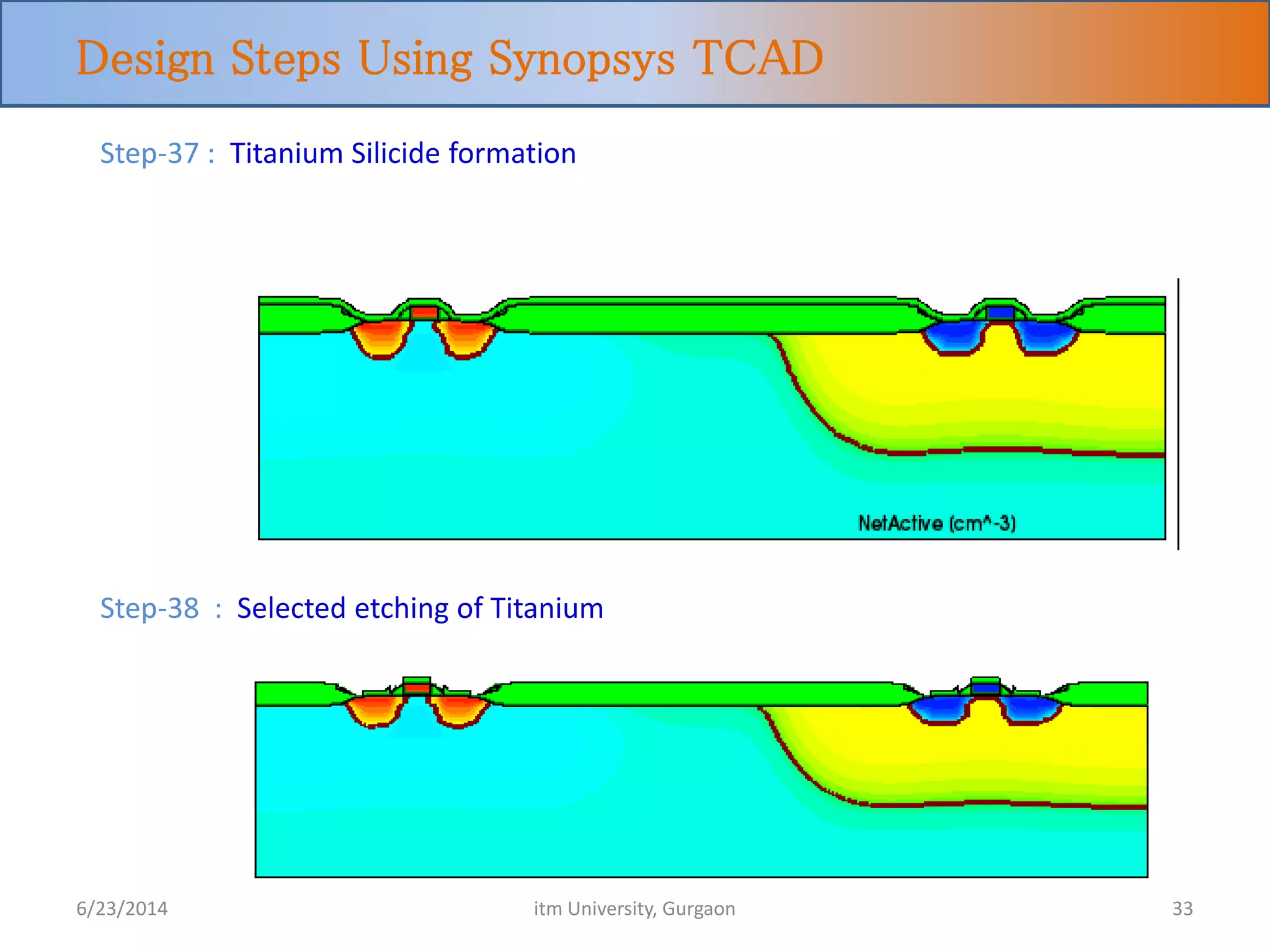 Design Steps Using Synopsys TCAD

Step-37 : Titanium Silicide formation

NetActive (cm^-3)

Step-38 : Selected etching of Titanium

6/23/2014

itm University, Gurgaon

33